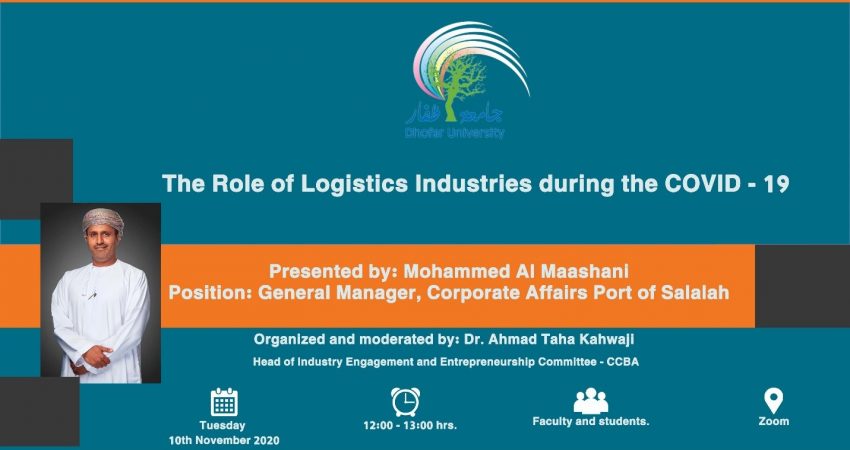 جامعة ظفار
Dhofar University

The Role of Logistics Industries during the COVID - 19

Presented by: Mohammed Al Maashani
Position: General Manager, Corporate Affairs Port of Salalah

Organized and moderated by: Dr. Ahmad Taha Kahwaji
Head of Industry Engagement and Entrepreneurship Committee - CCBA

Tuesday
10th November 2020

12:00 - 13:00 hrs.

Faculty and students.

Zoom